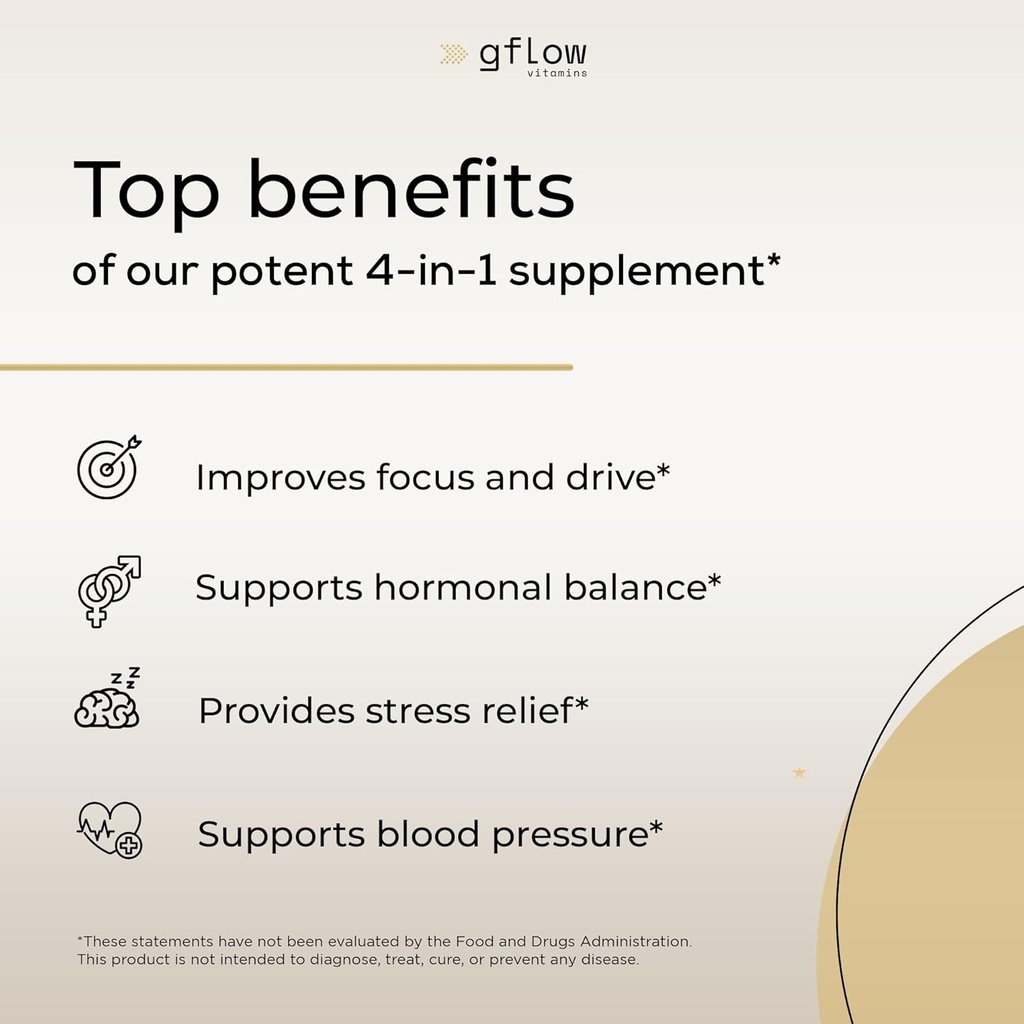 gflow
vitamins

Top benefits
of our potent 4-in-1 supplement*

Improves focus and drive*

Supports hormonal balance*

Provides stress relief*

Supports blood pressure*

*These statements have not been evaluated by the Food and Drugs Administration. This product is not intended to diagnose, treat, cure, or prevent any disease.